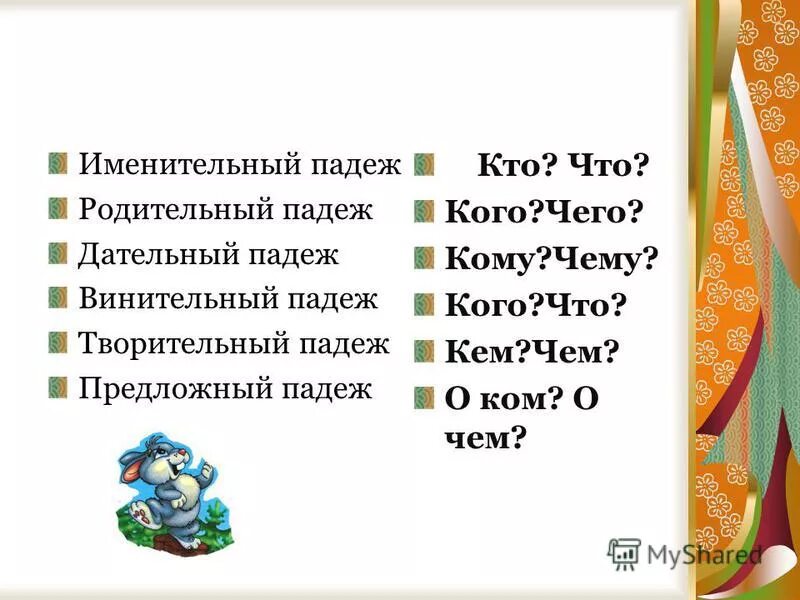 Именительный падеж
Родительный падеж
Дательный падеж
Винительный падеж
Творительный падеж
Предложный падеж

Кто? Что?
Кого?Чего?
Кому?Чему?
Кого?Что?
Кем?Чем?
О ком? О чем?

MyShared